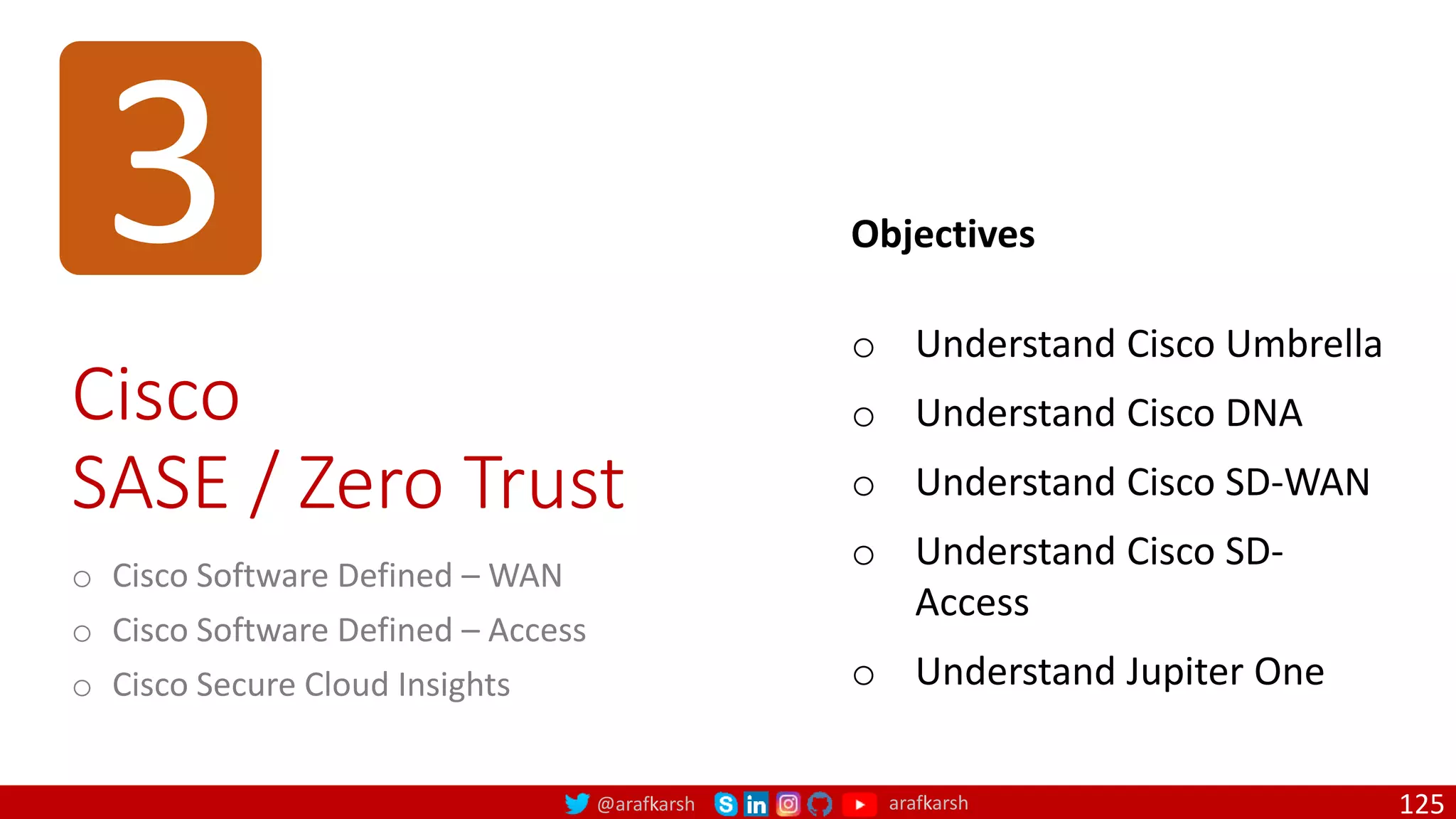 3

Cisco
SASE / Zero Trust

○ Cisco Software Defined – WAN
○ Cisco Software Defined – Access
○ Cisco Secure Cloud Insights

Objectives

○ Understand Cisco Umbrella
○ Understand Cisco DNA
○ Understand Cisco SD-WAN
○ Understand Cisco SD-Access
○ Understand Jupiter One

@arafkarsh in arafkarsh 125